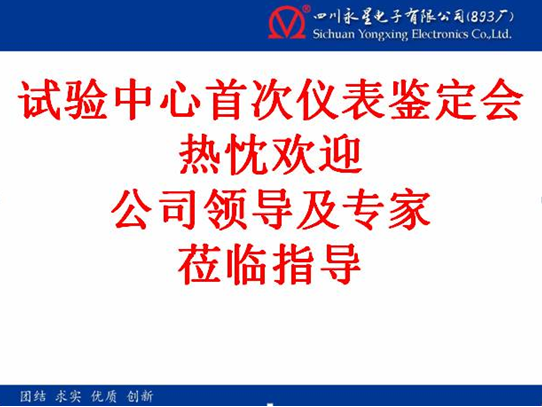 四川永星电子有限公司(893厂)
Sichuan Yongxing Electronics Co.,Ltd.

试验中心首次仪表鉴定会
热忱欢迎
公司领导及专家
莅临指导

团结 求实 优质 创新